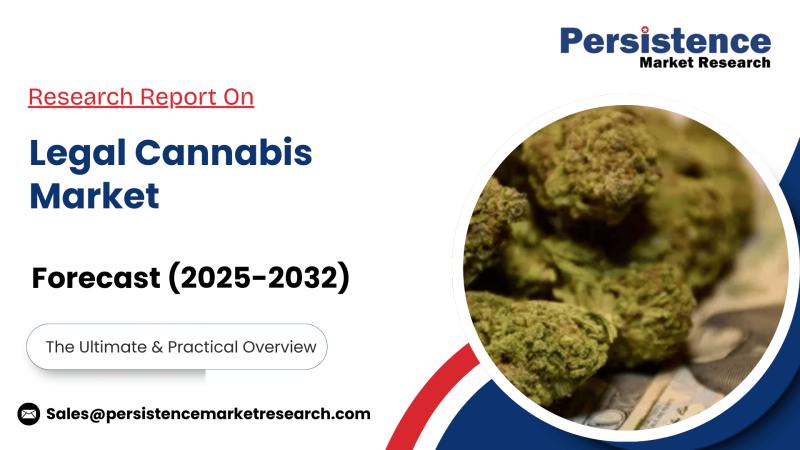 Persistence
Market Research

Research Report On

Legal Cannabis Market

Forecast (2025-2032)

The Ultimate & Practical Overview

Sales@persistencemarketresearch.com